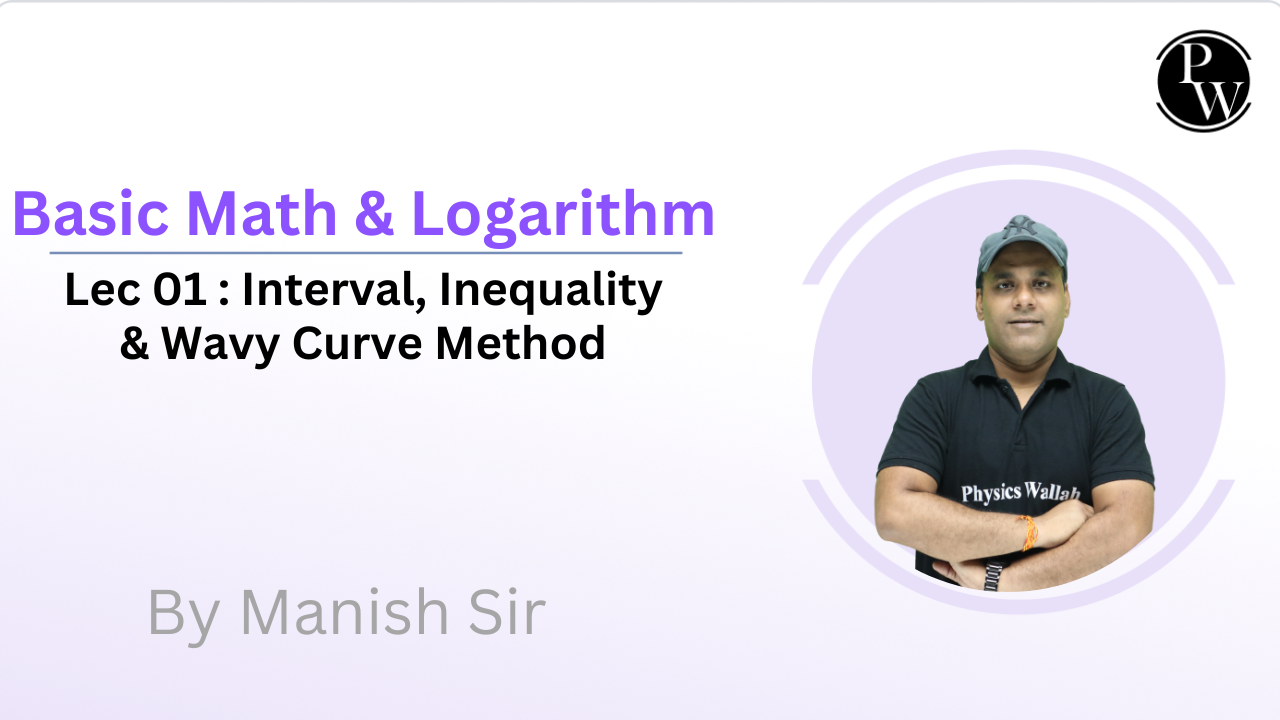 PW

Basic Math & Logarithm

Lec 01 : Interval, Inequality & Wavy Curve Method

Physics Wallah

By Manish Sir